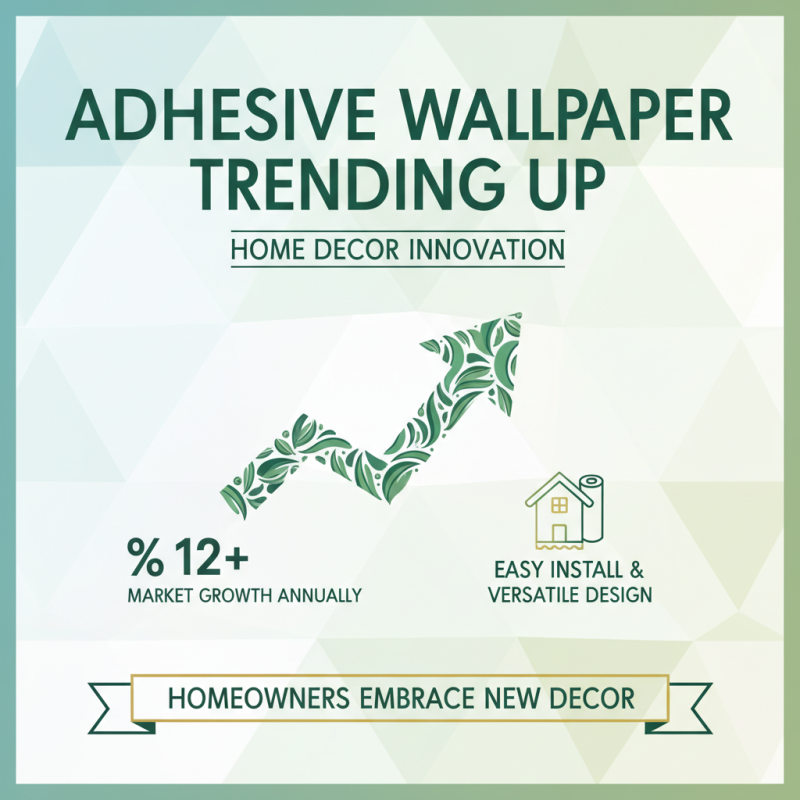 ADHESIVE WALLPAPER TRENDING UP

HOME DECOR INNOVATION

% 12+
MARKET GROWTH ANNUALLY

EASY INSTALL &
VERSATILE DESIGN

HOMEOWNERS EMBRACE NEW DECOR